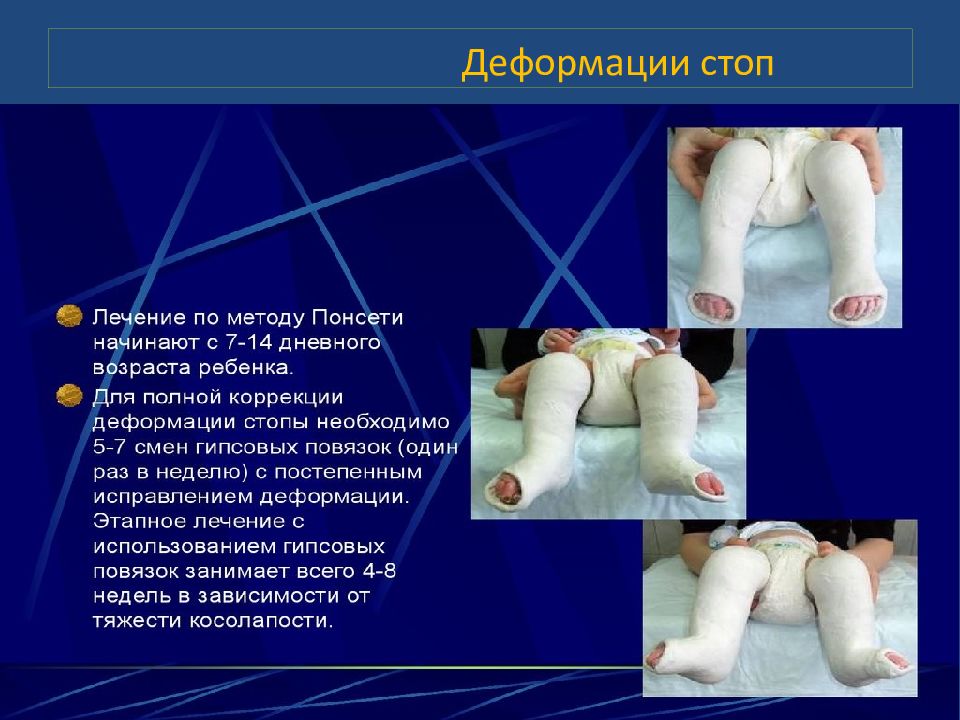 Деформации стоп

Лечение по методу Понсети начинают с 7-14 дневного возраста ребенка.

Для полной коррекции деформации стопы необходимо 5-7 смен гипсовых повязок (один раз в неделю) с постепенным исправлением деформации. Этапное лечение с использованием гипсовых повязок занимает всего 4-8 недель в зависимости от тяжести косолапости.